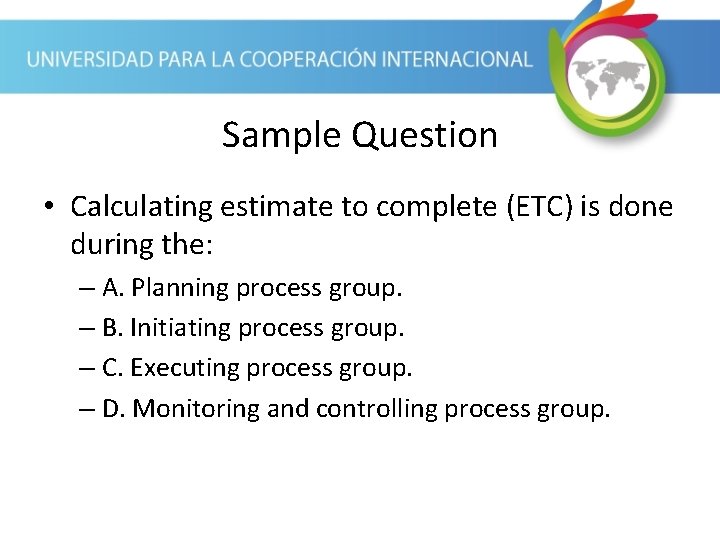 UNIVERSIDAD PARA LA COOPERACIÓN INTERNACIONAL

Sample Question

• Calculating estimate to complete (ETC) is done during the:
– A. Planning process group.
– B. Initiating process group.
– C. Executing process group.
– D. Monitoring and controlling process group.